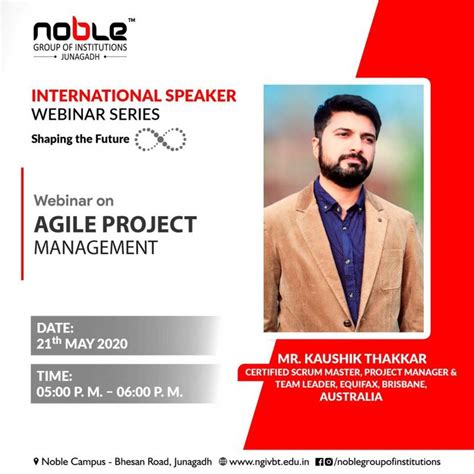 noble™
GROUP OF INSTITUTIONS
JUNAGADH

INTERNATIONAL SPEAKER
WEBINAR SERIES
Shaping the Future

Webinar on
AGILE PROJECT
MANAGEMENT

DATE:
21th MAY 2020

TIME:
05:00 P. M. – 06:00 P. M.

MR. KAUSHIK THAKKAR
CERTIFIED SCRUM MASTER, PROJECT MANAGER & TEAM LEADER, EQUIFAX, BRISBANE, AUSTRALIA

Noble Campus - Bhesan Road, Junagadh www.ngivbt.edu.in /noblegroupofinstitutions